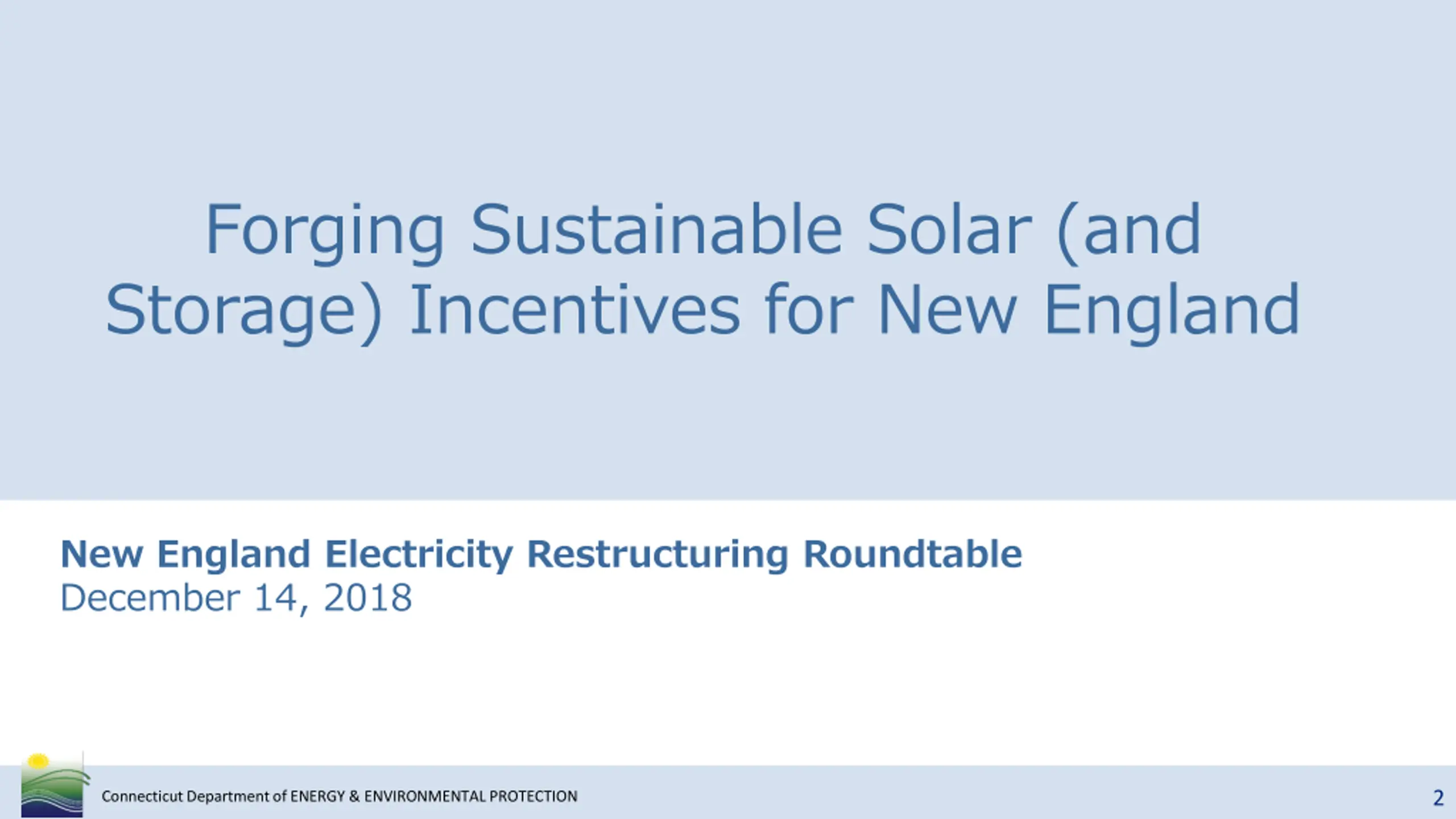 Forging Sustainable Solar (and Storage) Incentives for New England

New England Electricity Restructuring Roundtable
December 14, 2018

Connecticut Department of ENERGY & ENVIRONMENTAL PROTECTION

2